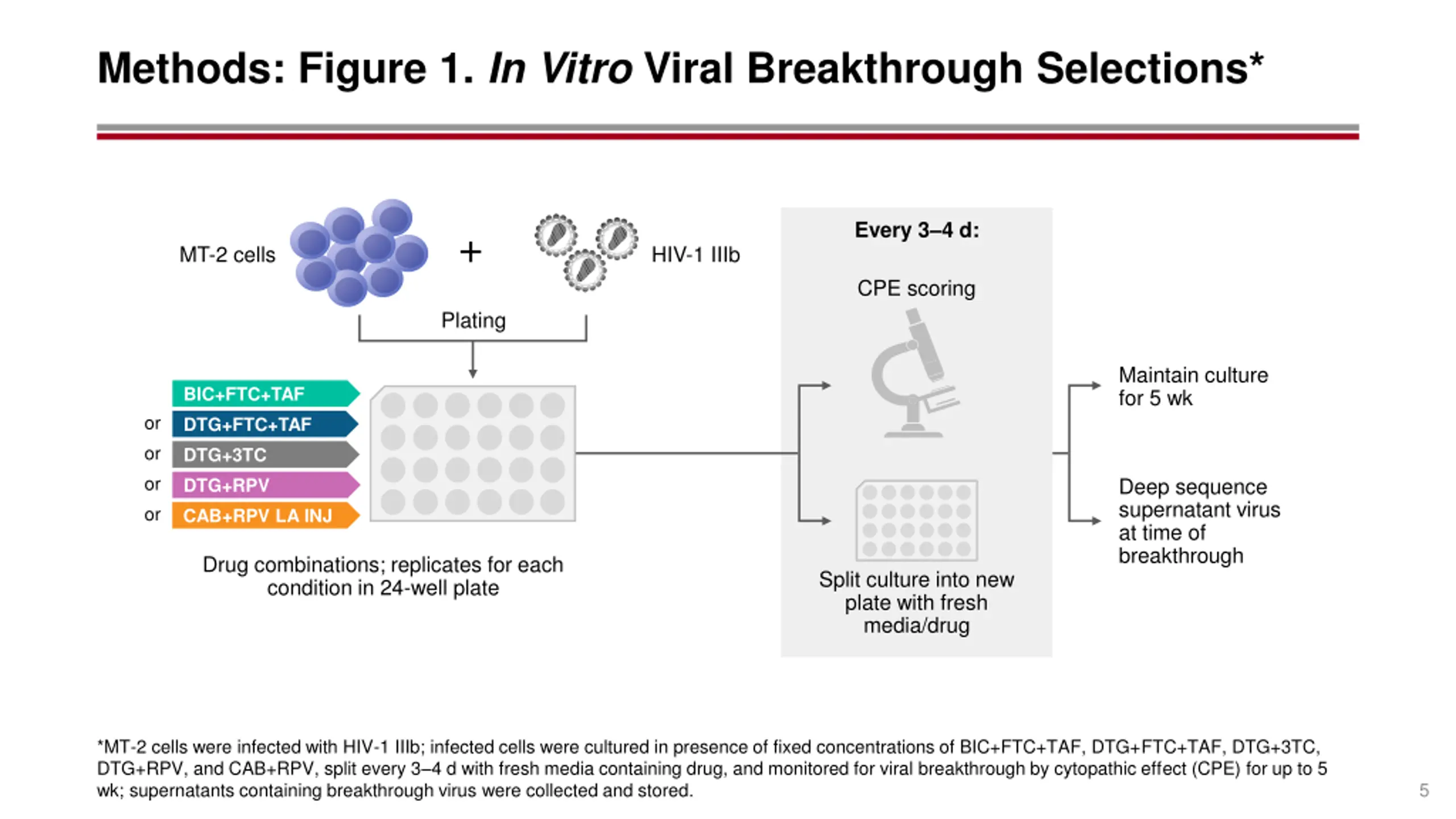 Methods: Figure 1. In Vitro Viral Breakthrough Selections*

MT-2 cells + HIV-1 IIIb

Plating

BIC+FTC+TAF
or DTG+FTC+TAF
or DTG+3TC
or DTG+RPV
or CAB+RPV LA INJ

Drug combinations; replicates for each condition in 24-well plate

Every 3–4 d:

CPE scoring

Split culture into new plate with fresh media/drug

Maintain culture for 5 wk

Deep sequence supernatant virus at time of breakthrough

*MT-2 cells were infected with HIV-1 IIIb; infected cells were cultured in presence of fixed concentrations of BIC+FTC+TAF, DTG+FTC+TAF, DTG+3TC, DTG+RPV, and CAB+RPV, split every 3–4 d with fresh media containing drug, and monitored for viral breakthrough by cytopathic effect (CPE) for up to 5 wk; supernatants containing breakthrough virus were collected and stored.

5